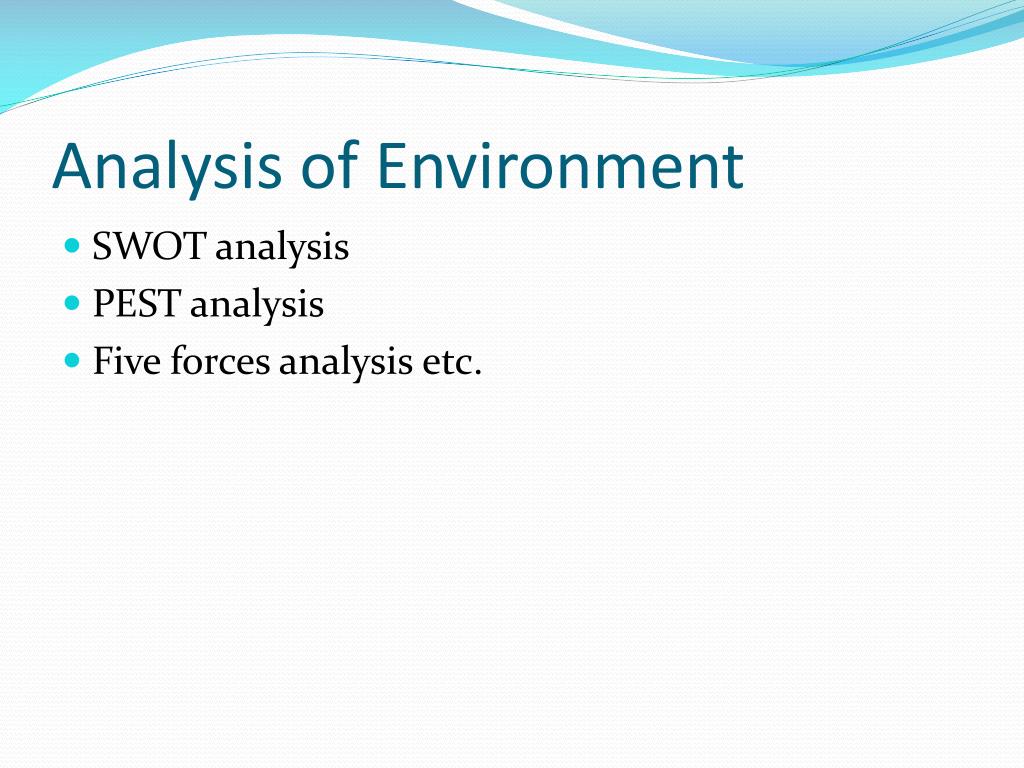 Analysis of Environment

- SWOT analysis
- PEST analysis
- Five forces analysis etc.